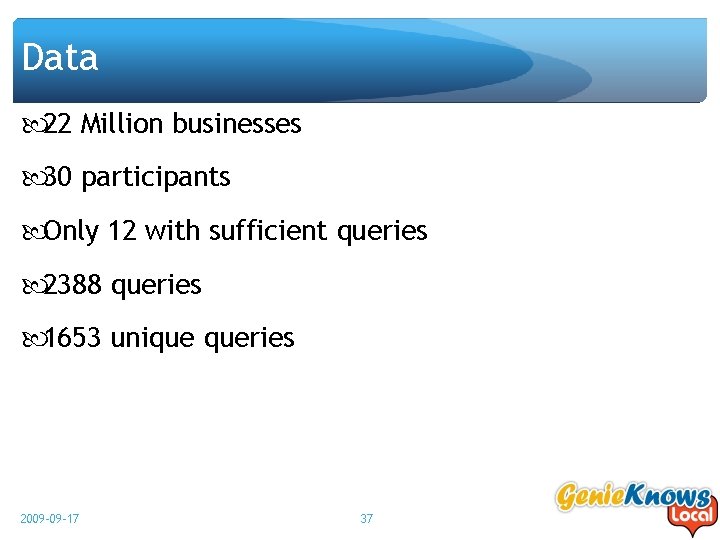 Data

22 Million businesses

30 participants

Only 12 with sufficient queries

2388 queries

1653 unique queries

2009-09-17

37

GenieKnows Local